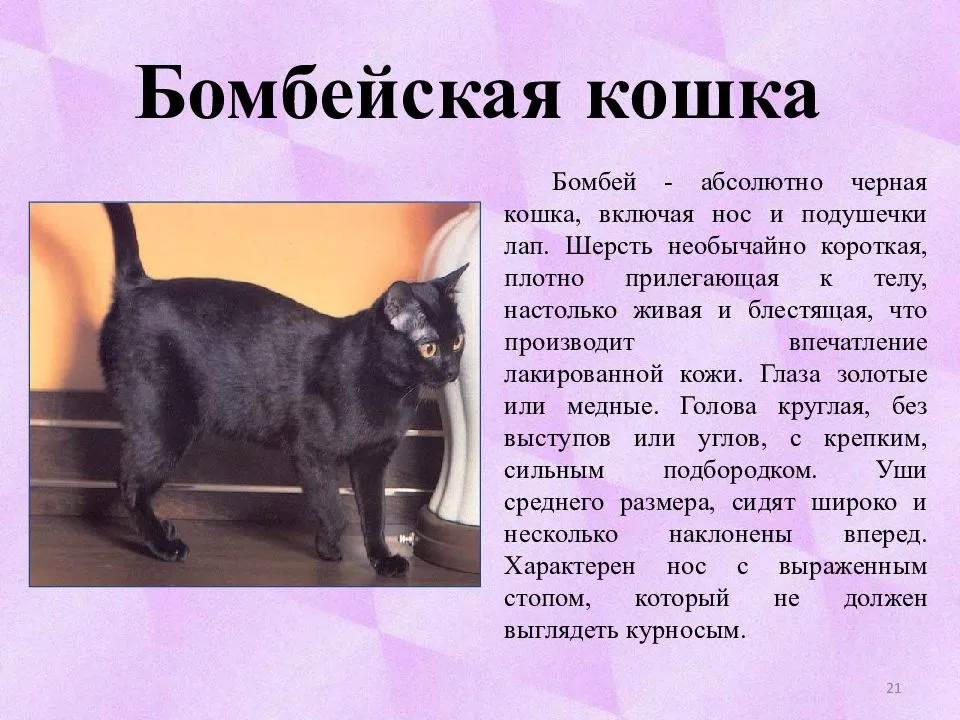 Бомбейская кошка

Бомбей - абсолютно черная кошка, включая нос и подушечки лап. Шерсть необычайно короткая, плотно прилегающая к телу, настолько живая и блестящая, что производит впечатление лакированной кожи. Глаза золотые или медные. Голова круглая, без выступов или углов, с крепким, сильным подбородком. Уши среднего размера, сидят широко и несколько наклонены вперед. Характерен нос с выраженным стопом, который не должен выглядеть курносым.

21